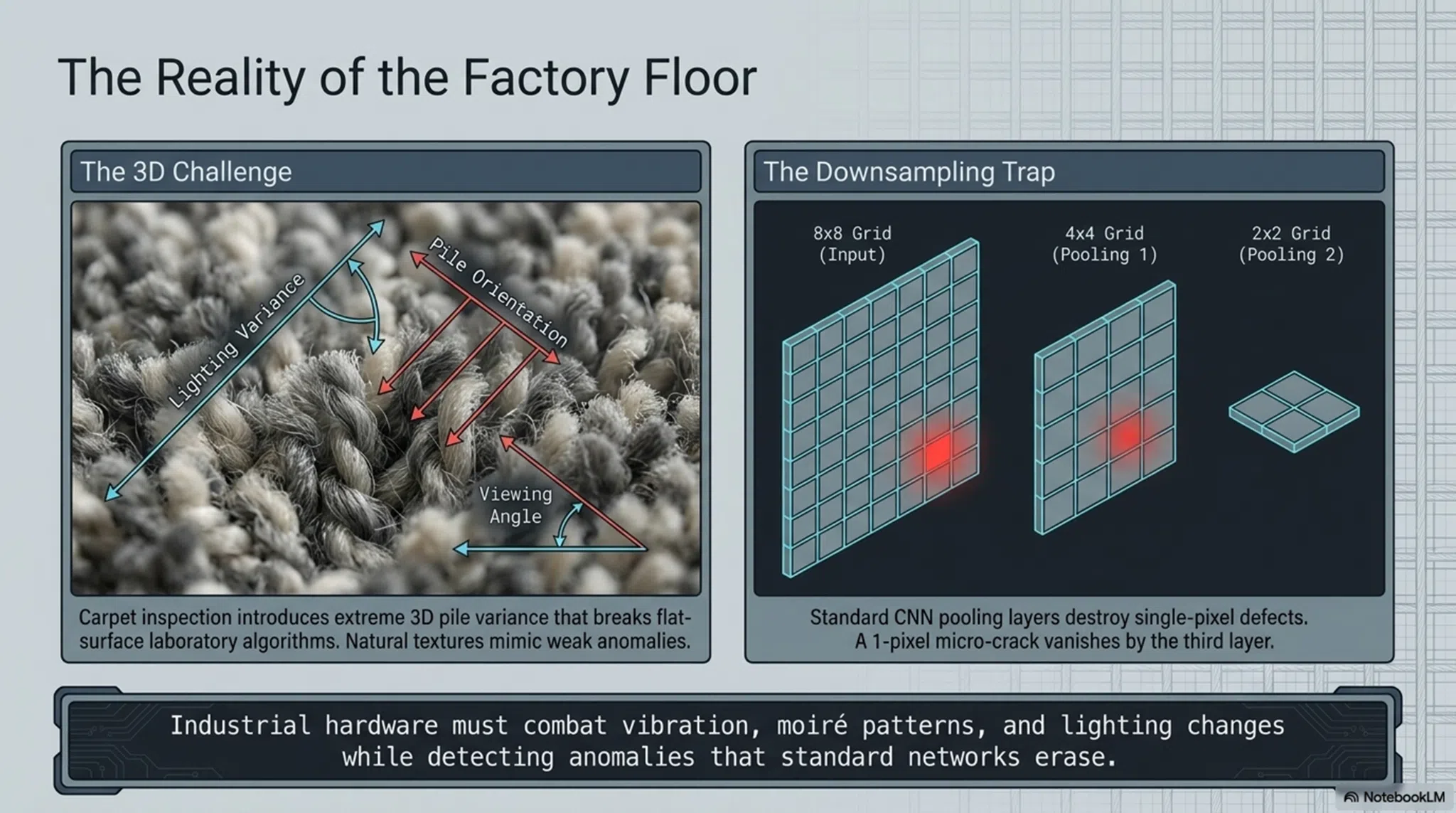 The Reality of the Factory Floor

The 3D Challenge

Lighting Variance

Pile Orientation

Viewing Angle

Carpet inspection introduces extreme 3D pile variance that breaks flat-surface laboratory algorithms. Natural textures mimic weak anomalies.

The Downsampling Trap

8x8 Grid (Input)

4x4 Grid (Pooling 1)

2x2 Grid (Pooling 2)

Standard CNN pooling layers destroy single-pixel defects. A 1-pixel micro-crack vanishes by the third layer.

Industrial hardware must combat vibration, moiré patterns, and lighting changes while detecting anomalies that standard networks erase.

NotebookLM